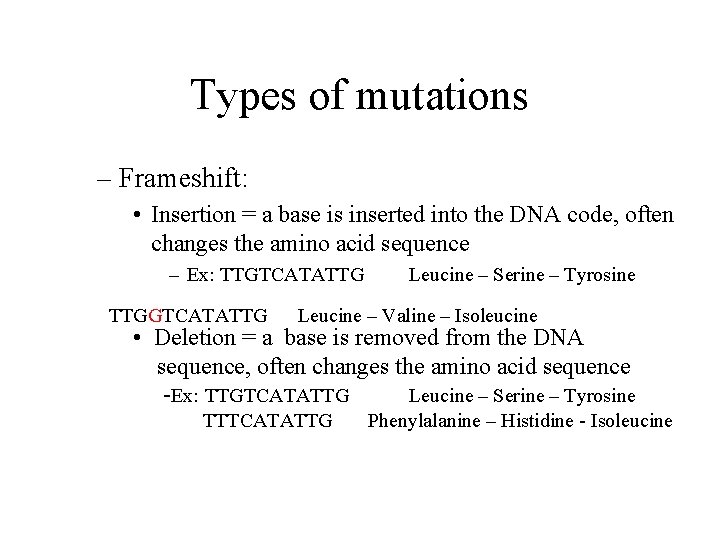 Types of mutations

– Frameshift:

• Insertion = a base is inserted into the DNA code, often changes the amino acid sequence

– Ex: TTGTCATATTG Leucine – Serine – Tyrosine

TTGGTCATATTG Leucine – Valine – Isoleucine

• Deletion = a base is removed from the DNA sequence, often changes the amino acid sequence

-Ex: TTGTCATATTG Leucine – Serine – Tyrosine

TTTCATATTG Phenylalanine – Histidine - Isoleucine